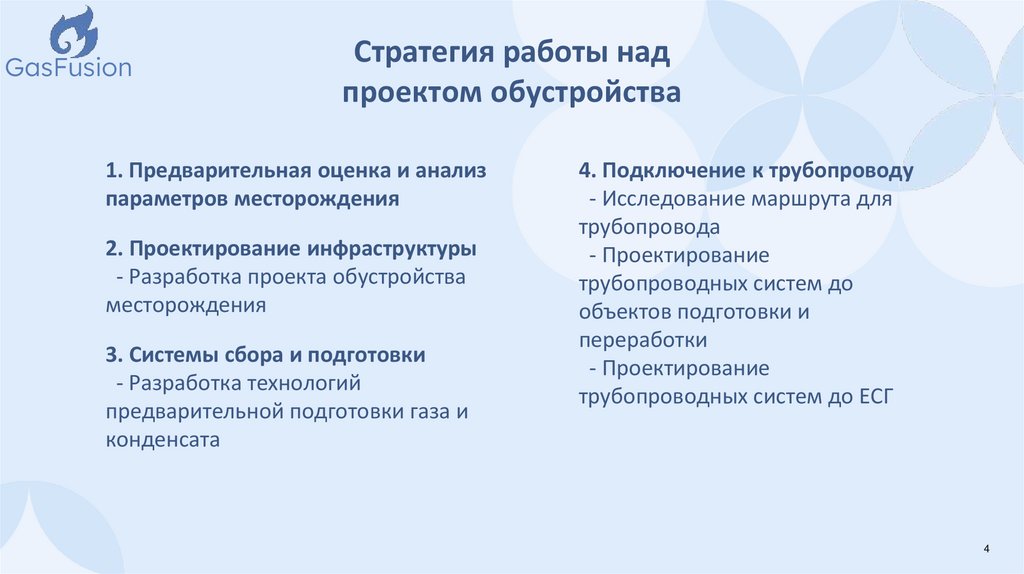 GasFusion

Стратегия работы над проектом обустройства

1. Предварительная оценка и анализ параметров месторождения

2. Проектирование инфраструктуры
- Разработка проекта обустройства месторождения

3. Системы сбора и подготовки
- Разработка технологий предварительной подготовки газа и конденсата

4. Подключение к трубопроводу
- Исследование маршрута для трубопровода
- Проектирование трубопроводных систем до объектов подготовки и переработки
- Проектирование трубопроводных систем до ЕСГ

4